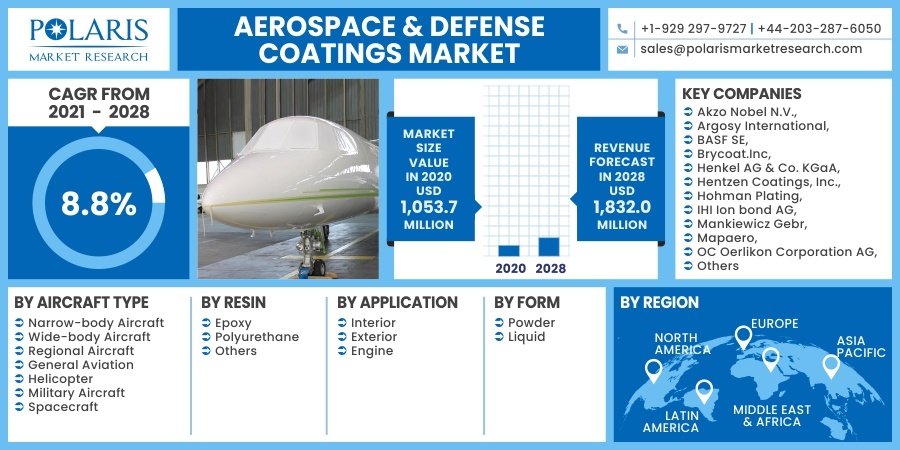 POLARIS
MARKET RESEARCH

AEROSPACE & DEFENSE COATINGS MARKET

+1-929 297-9727 | +44-203-287-6050
sales@polarismarketresearch.com

CAGR FROM 2021 - 2028

8.8%

MARKET SIZE VALUE IN 2020 USD 1,053.7 MILLION

2020 2028

REVENUE FORECAST IN 2028 USD 1,832.0 MILLION

KEY COMPANIES
Akzo Nobel N.V.,
Argosy International,
BASF SE,
Brycoat.Inc,
Henkel AG & Co. KGaA,
Hentzen Coatings, Inc.,
Hohman Plating,
IHI Ion bond AG,
Mankiewicz Gebr,
Mapaero,
OC Oerlikon Corporation AG,
Others

BY AIRCRAFT TYPE
Narrow-body Aircraft
Wide-body Aircraft
Regional Aircraft
General Aviation
Helicopter
Military Aircraft
Spacecraft

BY RESIN
Epoxy
Polyurethane
Others

BY APPLICATION
Interior
Exterior
Engine

BY FORM
Powder
Liquid

BY REGION
NORTH AMERICA
EUROPE
ASIA PACIFIC
LATIN AMERICA
MIDDLE EAST & AFRICA